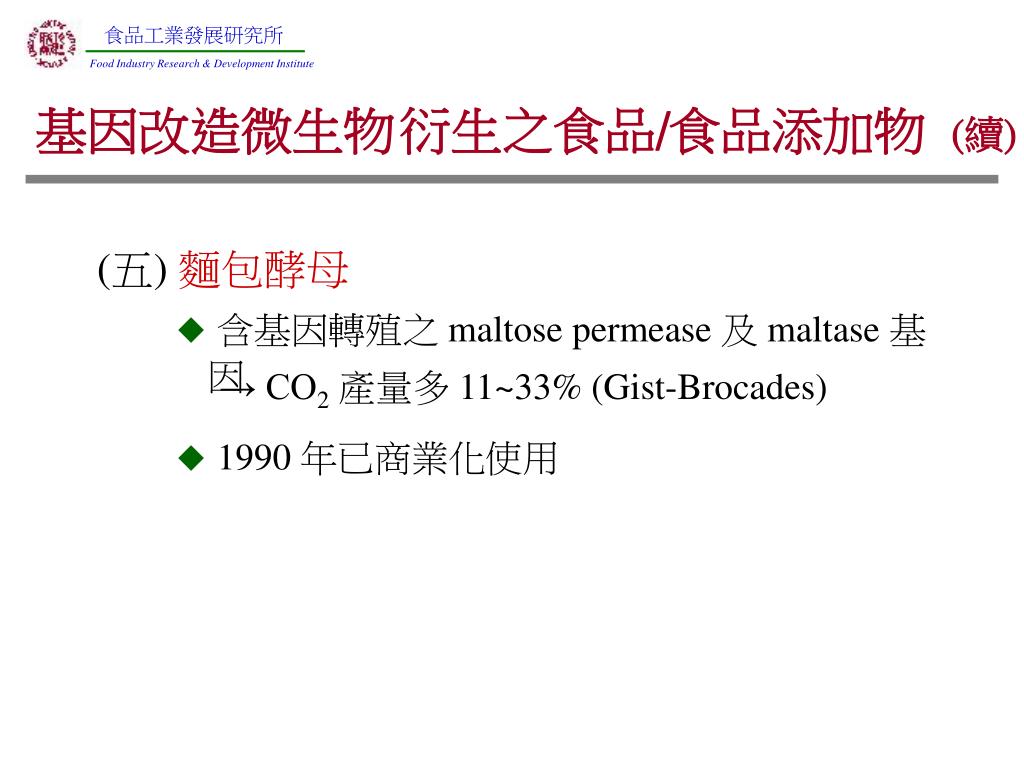 食品工業發展研究所
Food Industry Research & Development Institute

基因改造微生物衍生之食品/食品添加物 (續)

(五) 麵包酵母

◆ 含基因轉殖之 maltose permease 及 maltase 基因→ $CO_2$ 產量多 11~33% (Gist-Brocades)

◆ 1990 年已商業化使用